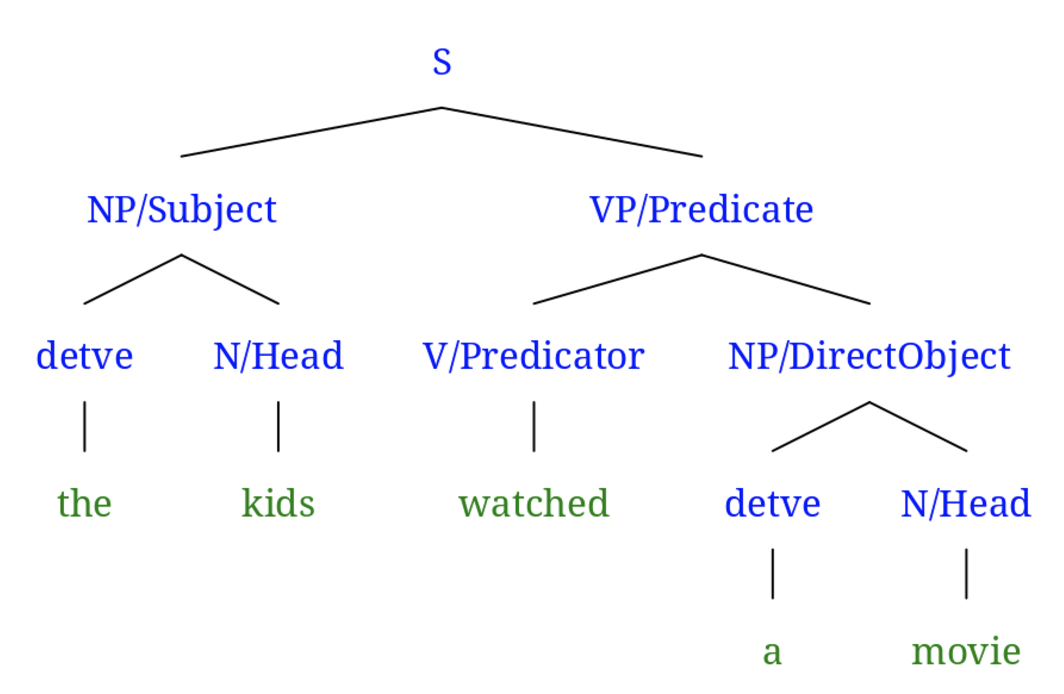 S

NP/Subject

VP/Predicate

detve

N/Head

V/Predicator

NP/DirectObject

the

kids

watched

detve

N/Head

a

movie